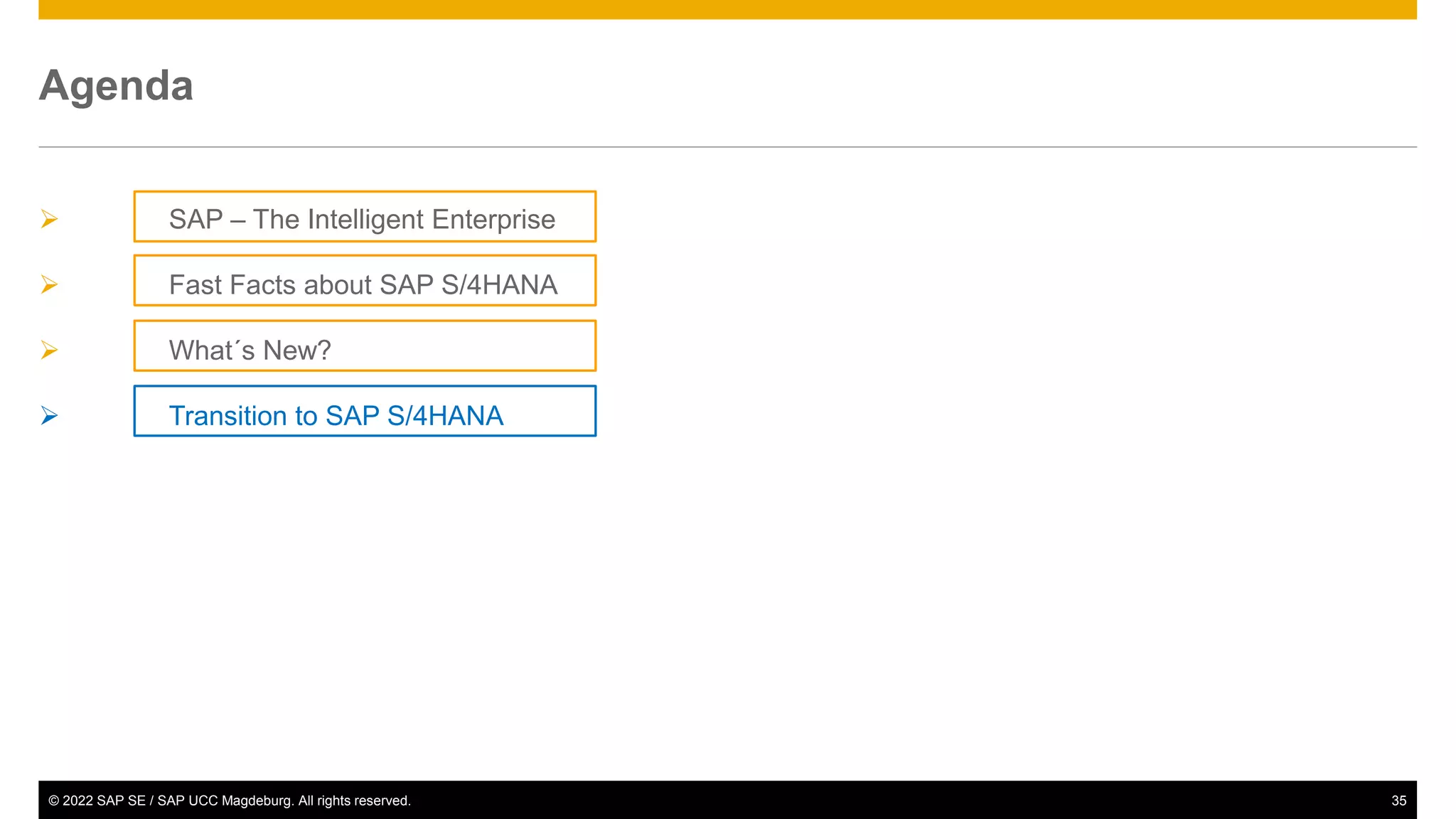 Agenda

➢ SAP – The Intelligent Enterprise

➢ Fast Facts about SAP S/4HANA

➢ What´s New?

➢ Transition to SAP S/4HANA

© 2022 SAP SE / SAP UCC Magdeburg. All rights reserved. 35